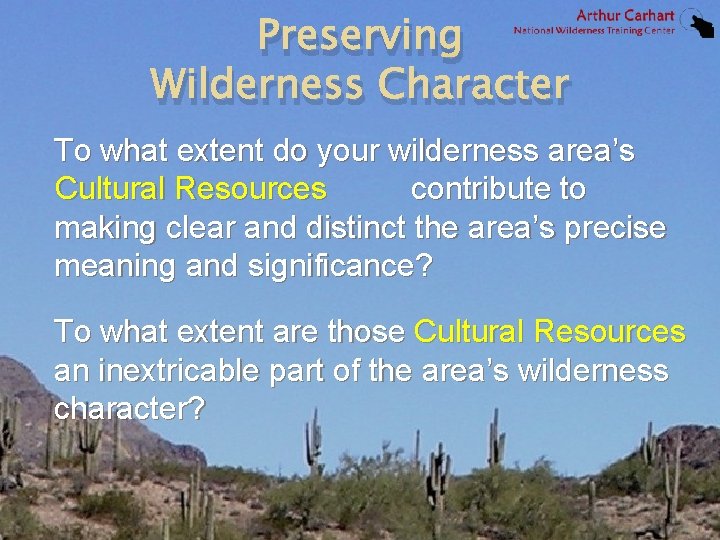 Arthur Carhart
National Wilderness Training Center

Preserving Wilderness Character

To what extent do your wilderness area's Cultural Resources contribute to making clear and distinct the area's precise meaning and significance?

To what extent are those Cultural Resources an inextricable part of the area's wilderness character?